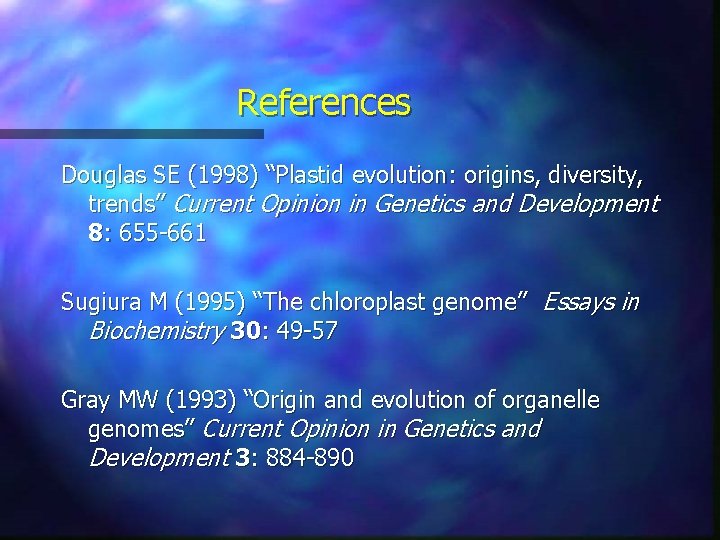 References

Douglas SE (1998) “Plastid evolution: origins, diversity, trends” Current Opinion in Genetics and Development 8: 655-661

Sugiura M (1995) “The chloroplast genome” Essays in Biochemistry 30: 49-57

Gray MW (1993) “Origin and evolution of organelle genomes” Current Opinion in Genetics and Development 3: 884-890